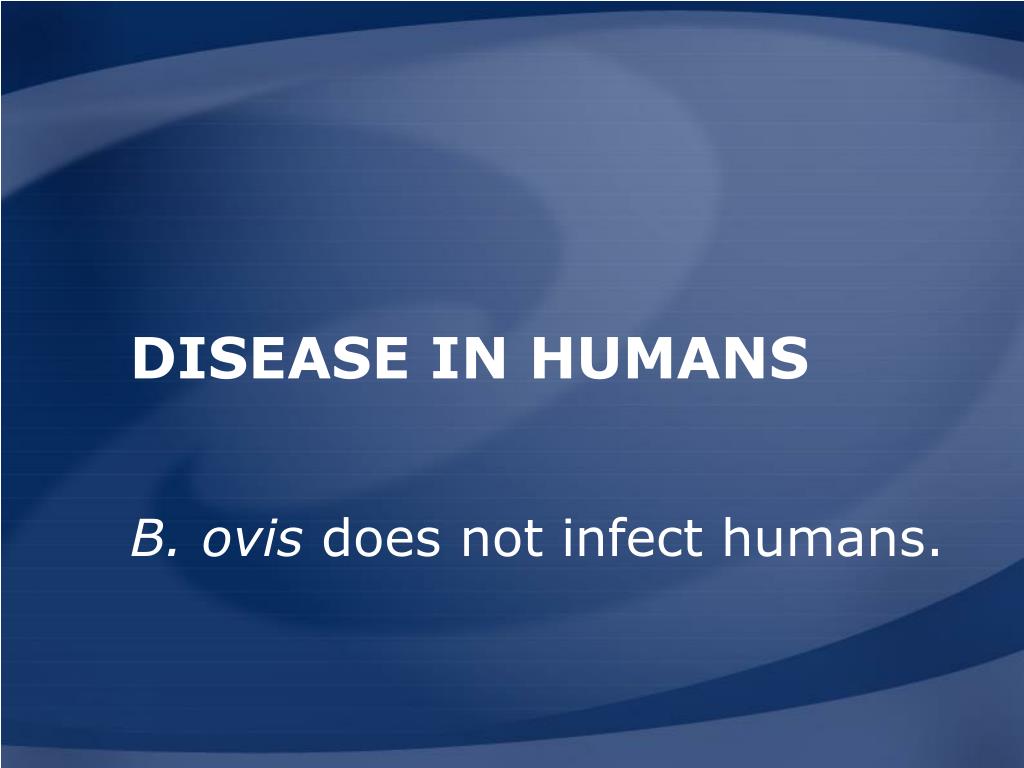 DISEASE IN HUMANS

B. ovis does not infect humans.